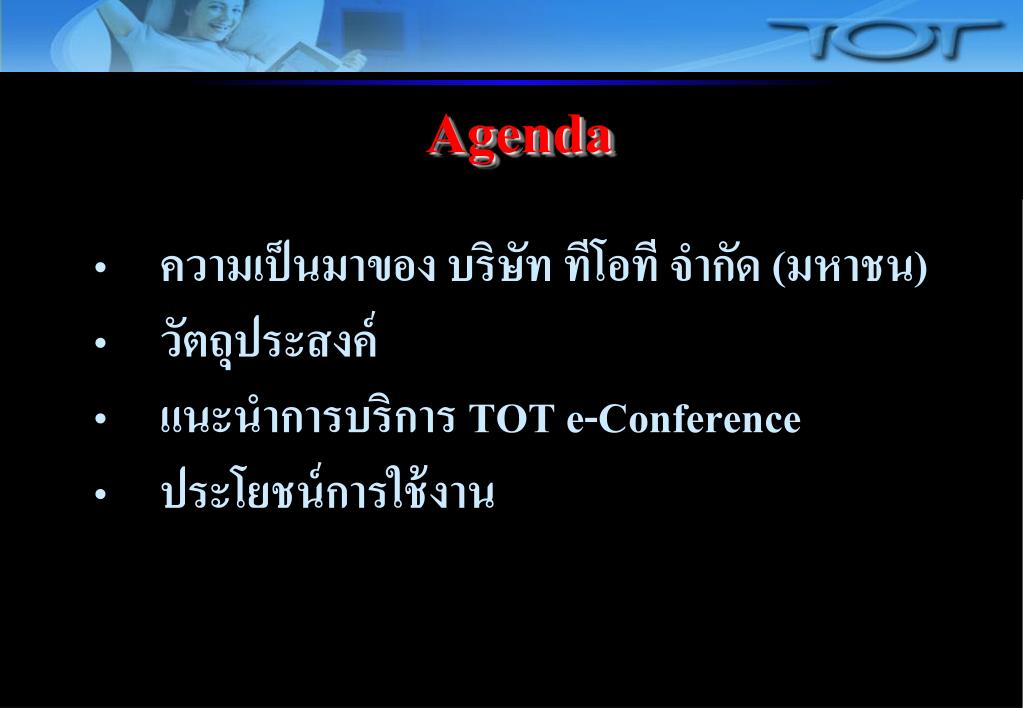 TOT

Agenda

• ความเป็นมาของ บริษัท ทีโอที จำกัด (มหาชน)
• วัตถุประสงค์
• แนะนำการบริการ TOT e-Conference
• ประโยชน์การใช้งาน